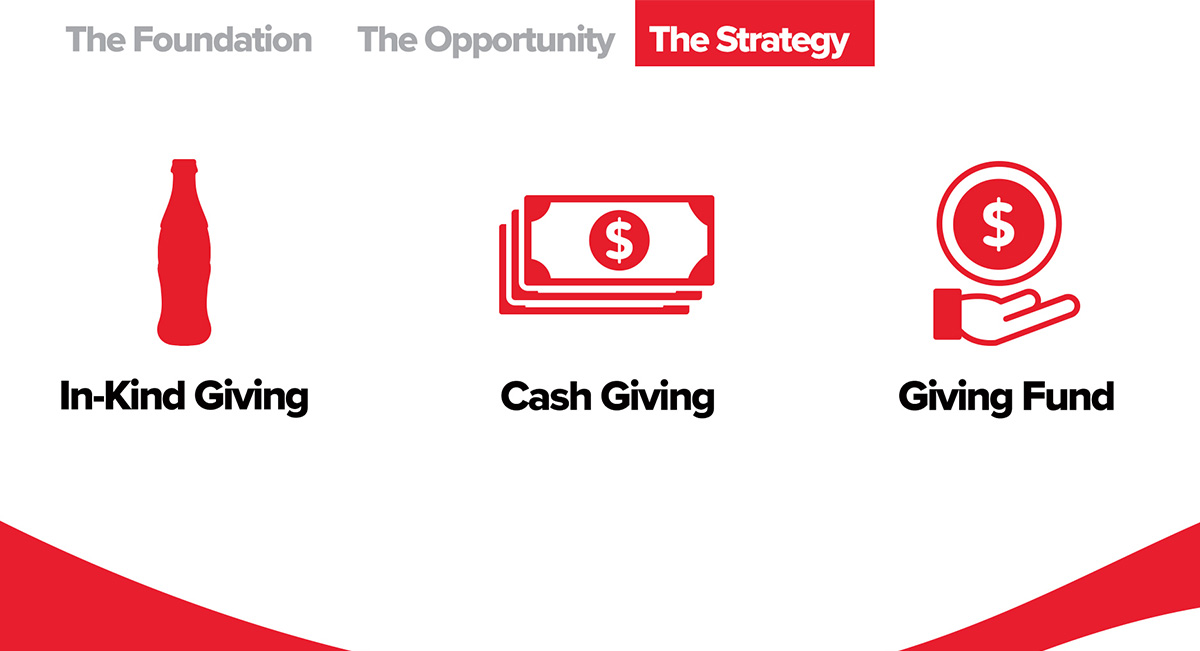 The Foundation The Opportunity The Strategy

$

$

In-Kind Giving

Cash Giving

Giving Fund